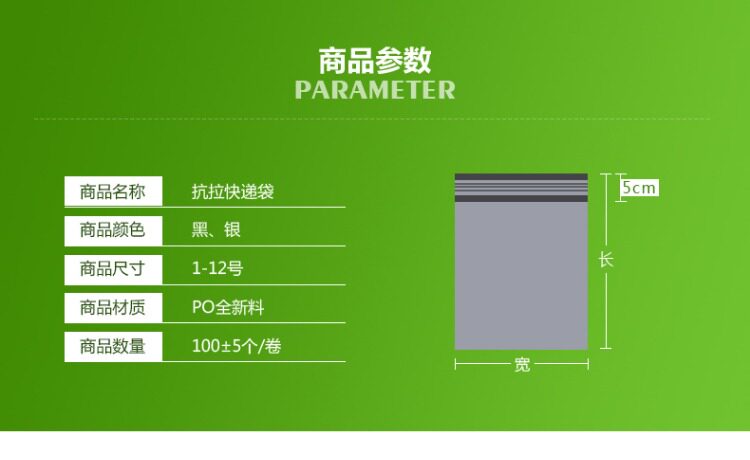 商品参数
PARAMETER

| 商品名称 | 抗拉快递袋 |
|---|---|
| 商品颜色 | 黑、银 |
| 商品尺寸 | 1-12号 |
| 商品材质 | PO全新料 |
| 商品数量 | 100±5个/卷 |

5cm
长
宽